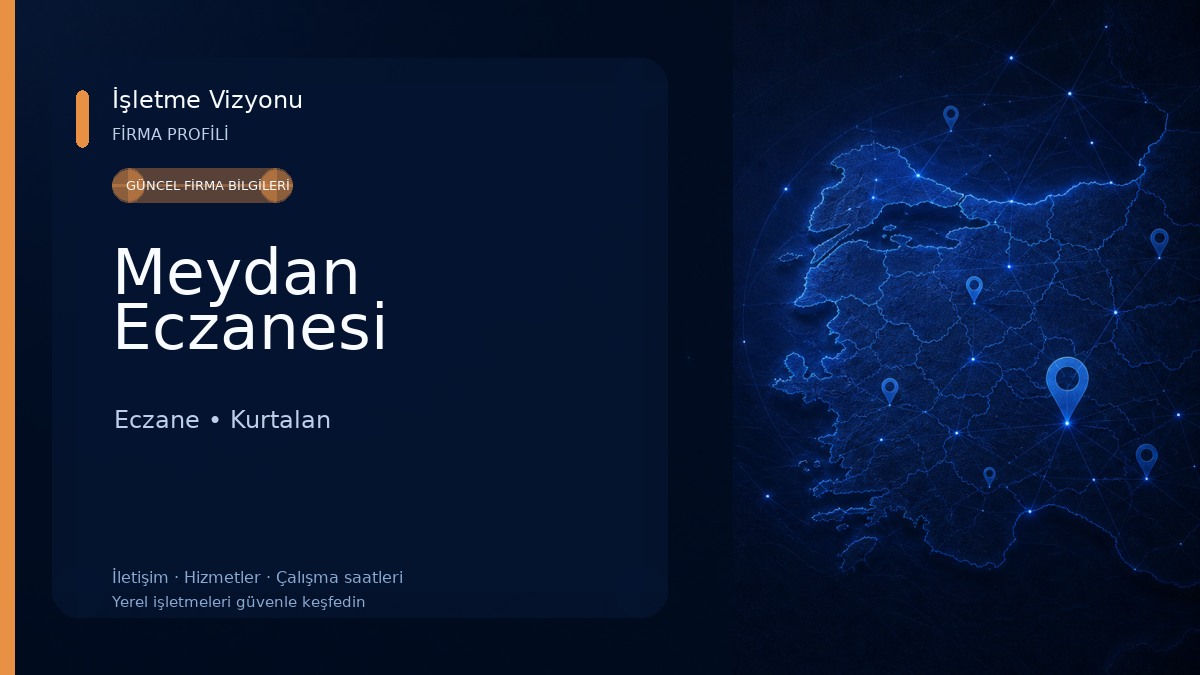 İşletme Vizyonu
FİRMA PROFİLİ

GÜNCEL FİRMA BİLGİLERİ

Meydan Eczanesi

Eczane • Kurtalan

İletişim · Hizmetler · Çalışma saatleri
Yerel işletmeleri güvenle keşfedin